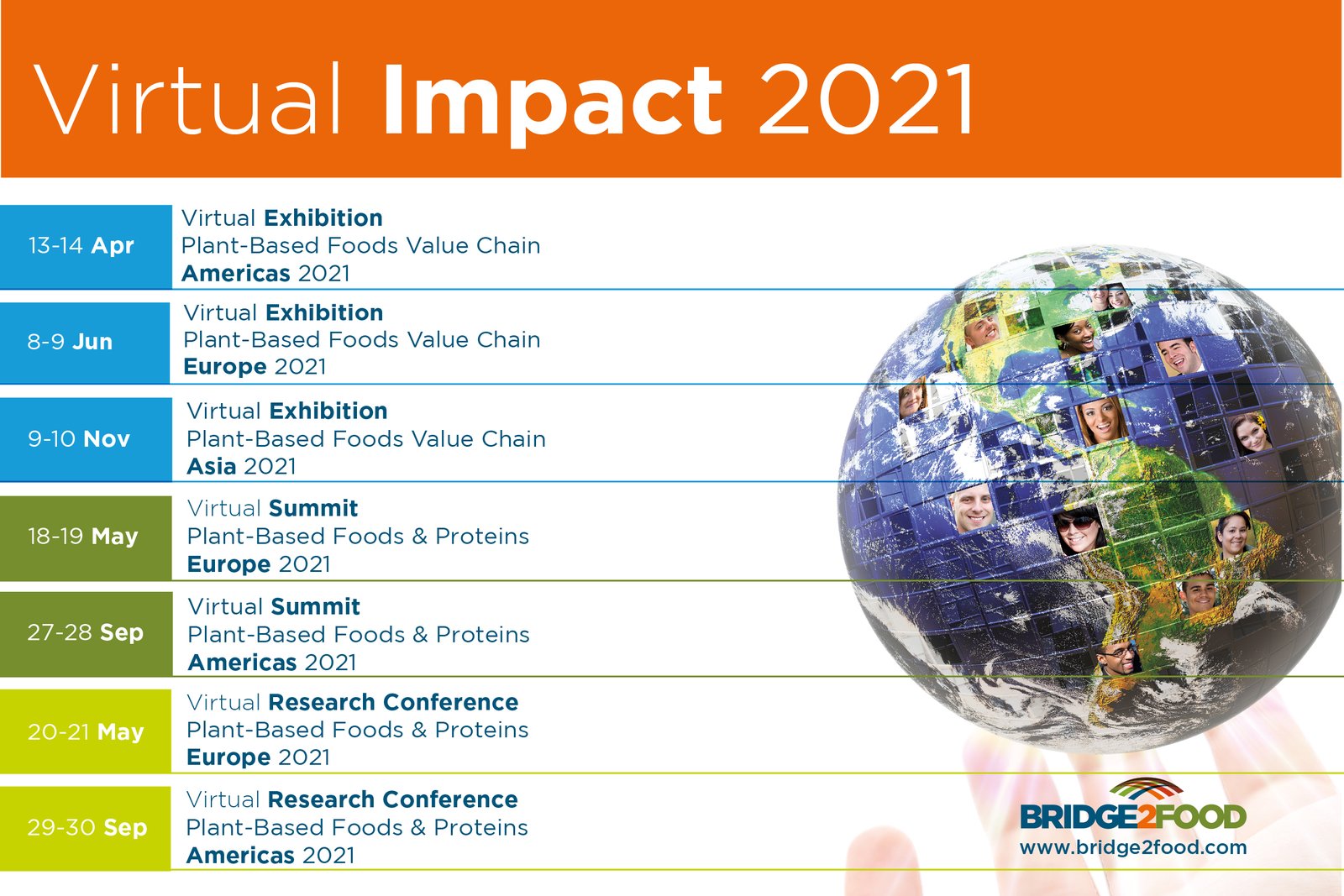 Virtual Impact 2021

13-14 Apr
Virtual Exhibition
Plant-Based Foods Value Chain
Americas 2021

8-9 Jun
Virtual Exhibition
Plant-Based Foods Value Chain
Europe 2021

9-10 Nov
Virtual Exhibition
Plant-Based Foods Value Chain
Asia 2021

18-19 May
Virtual Summit
Plant-Based Foods & Proteins
Europe 2021

27-28 Sep
Virtual Summit
Plant-Based Foods & Proteins
Americas 2021

20-21 May
Virtual Research Conference
Plant-Based Foods & Proteins
Europe 2021

29-30 Sep
Virtual Research Conference
Plant-Based Foods & Proteins
Americas 2021

BRIDGE2FOOD
www.bridge2food.com